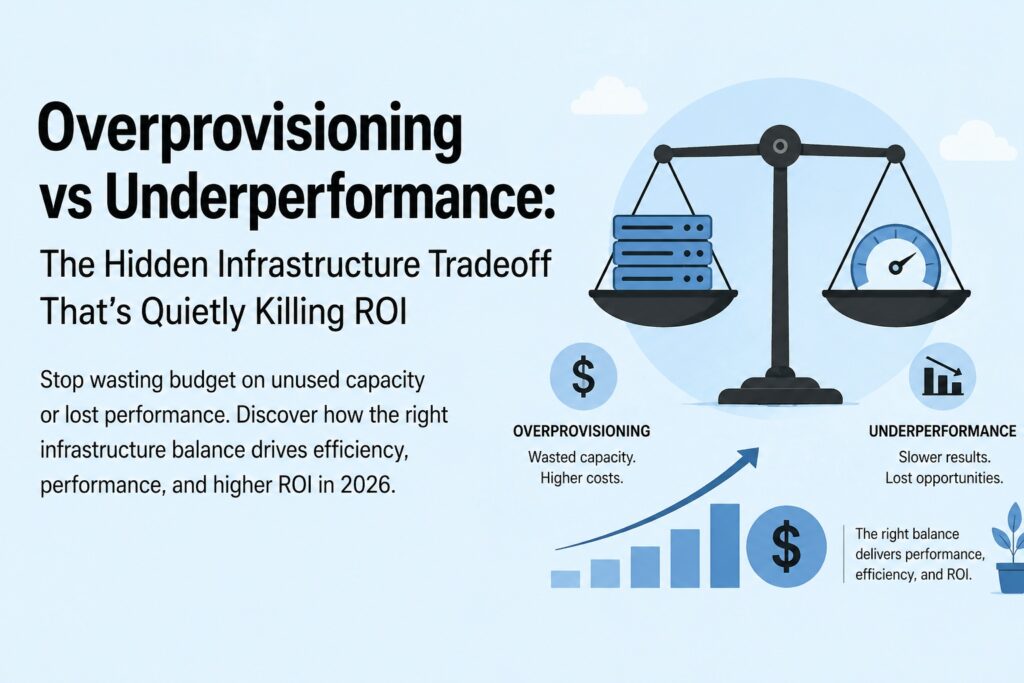 Overprovisioning vs Underperformance:

The Hidden Infrastructure Tradeoff That's Quietly Killing ROI

Stop wasting budget on unused capacity or lost performance. Discover how the right infrastructure balance drives efficiency, performance, and higher ROI in 2026.

$

OVERPROVISIONING

Wasted capacity. Higher costs.

UNDERPERFORMANCE

Slower results. Lost opportunities.

$

The right balance delivers performance, efficiency, and ROI.